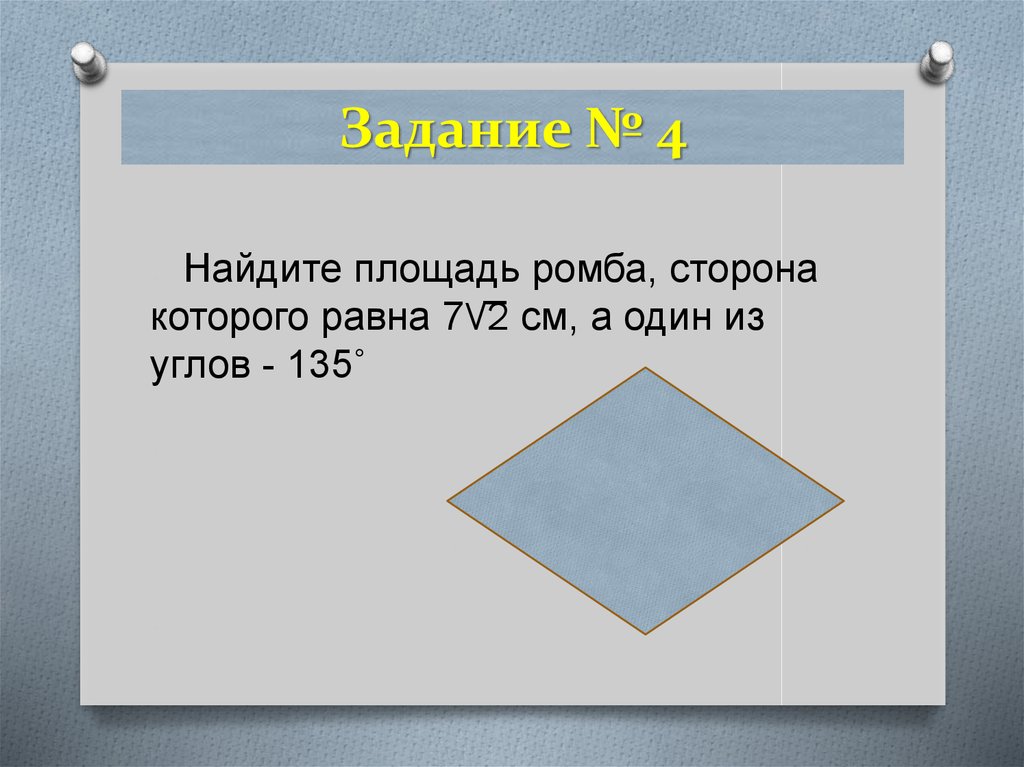 Задание № 4

Найдите площадь ромба, сторона которого равна $7\sqrt{2}$ см, а один из углов - $135^\circ$